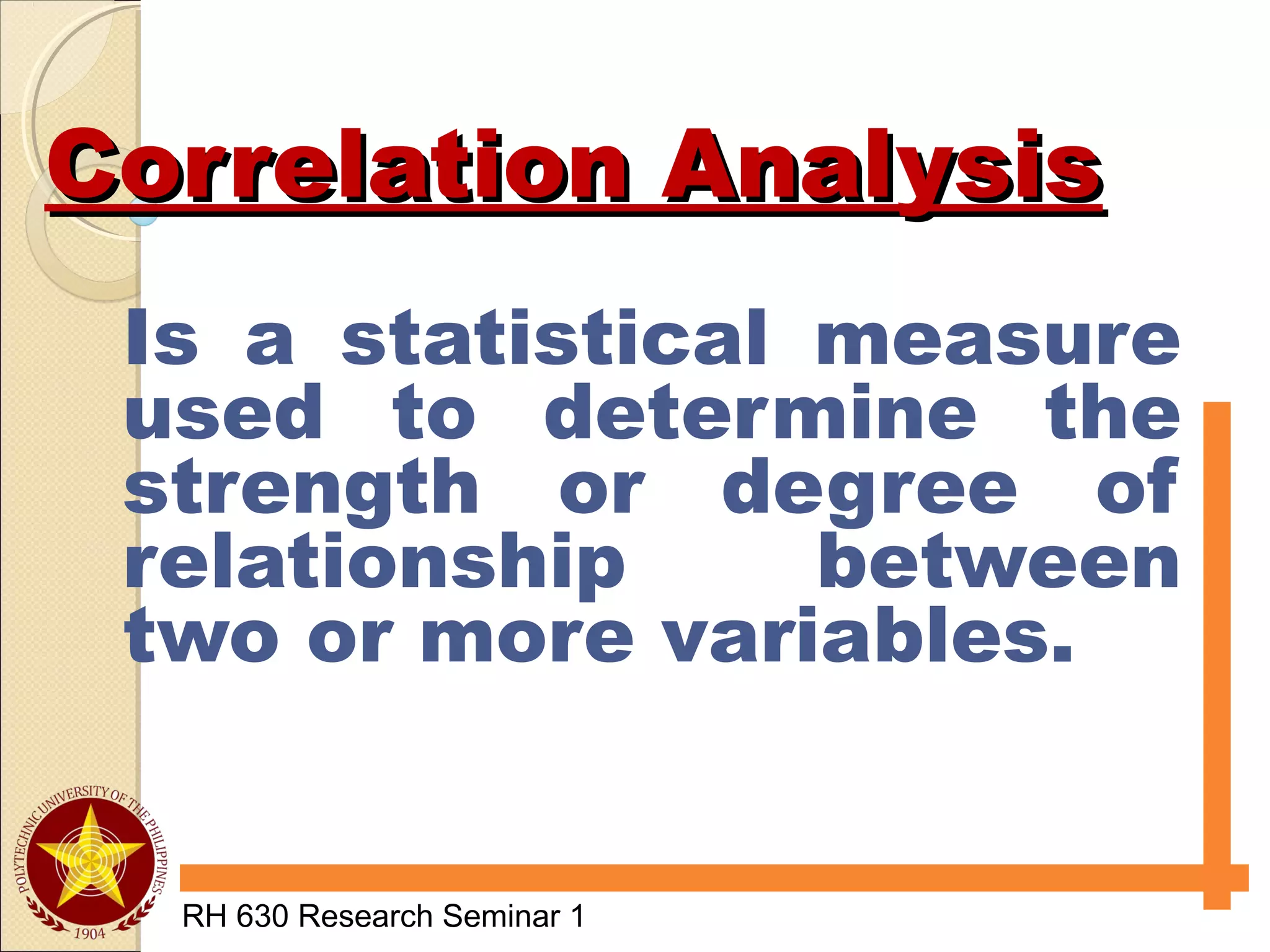 Correlation Analysis

Is a statistical measure used to determine the strength or degree of relationship between two or more variables.

POLYTECHNIC UNIVERSITY OF THE PHILIPPINES
1904

RH 630 Research Seminar 1